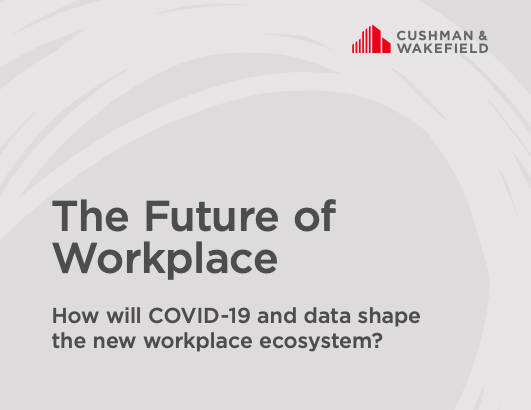 CUSHMAN &
WAKEFIELD

The Future of Workplace

How will COVID-19 and data shape the new workplace ecosystem?